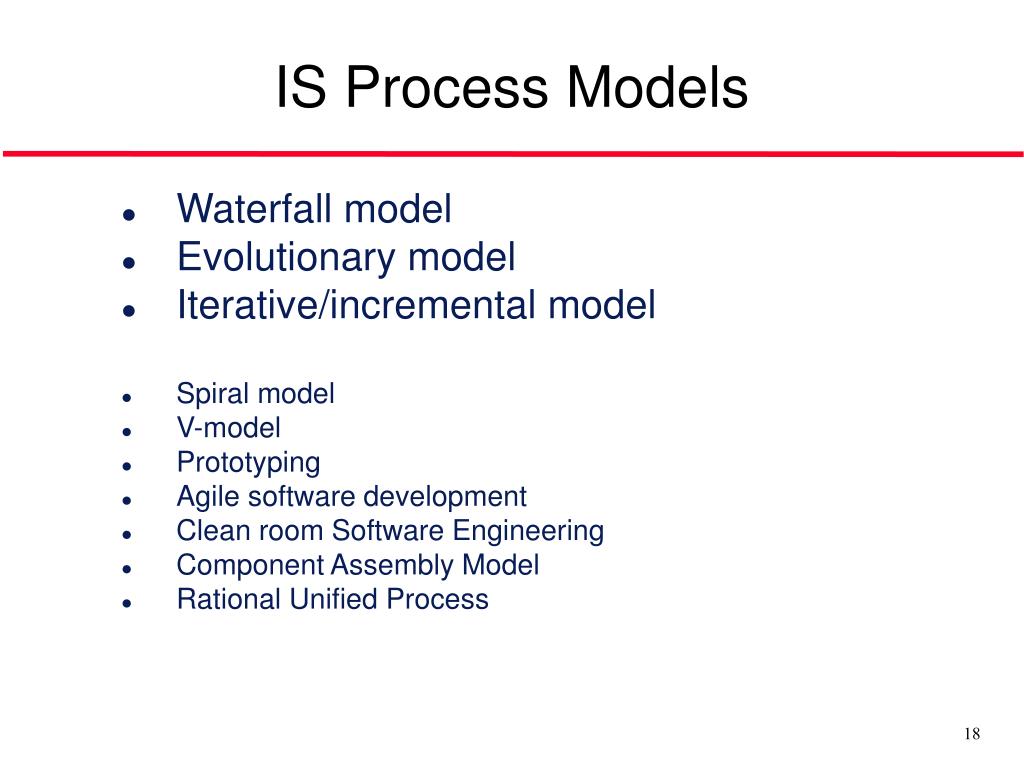 IS Process Models

- Waterfall model
- Evolutionary model
- Iterative/incremental model

- Spiral model
- V-model
- Prototyping
- Agile software development
- Clean room Software Engineering
- Component Assembly Model
- Rational Unified Process

18